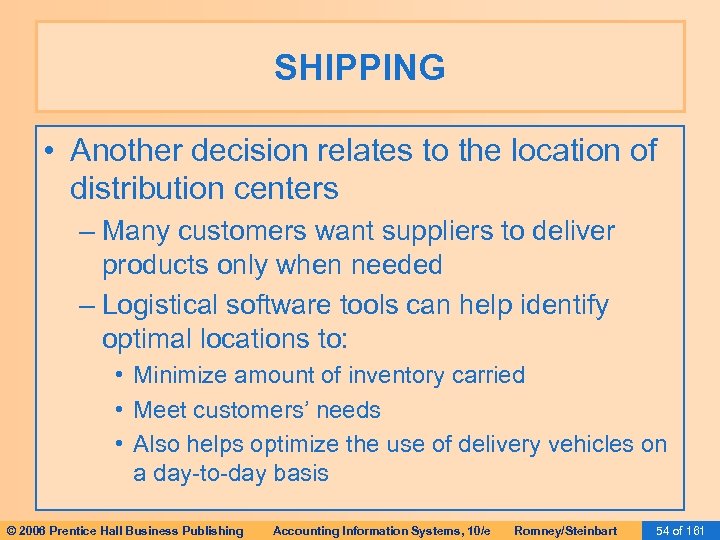 SHIPPING

• Another decision relates to the location of distribution centers

– Many customers want suppliers to deliver products only when needed

– Logistical software tools can help identify optimal locations to:

• Minimize amount of inventory carried

• Meet customers' needs

• Also helps optimize the use of delivery vehicles on a day-to-day basis

© 2006 Prentice Hall Business Publishing Accounting Information Systems, 10/e Romney/Steinbart 54 of 161